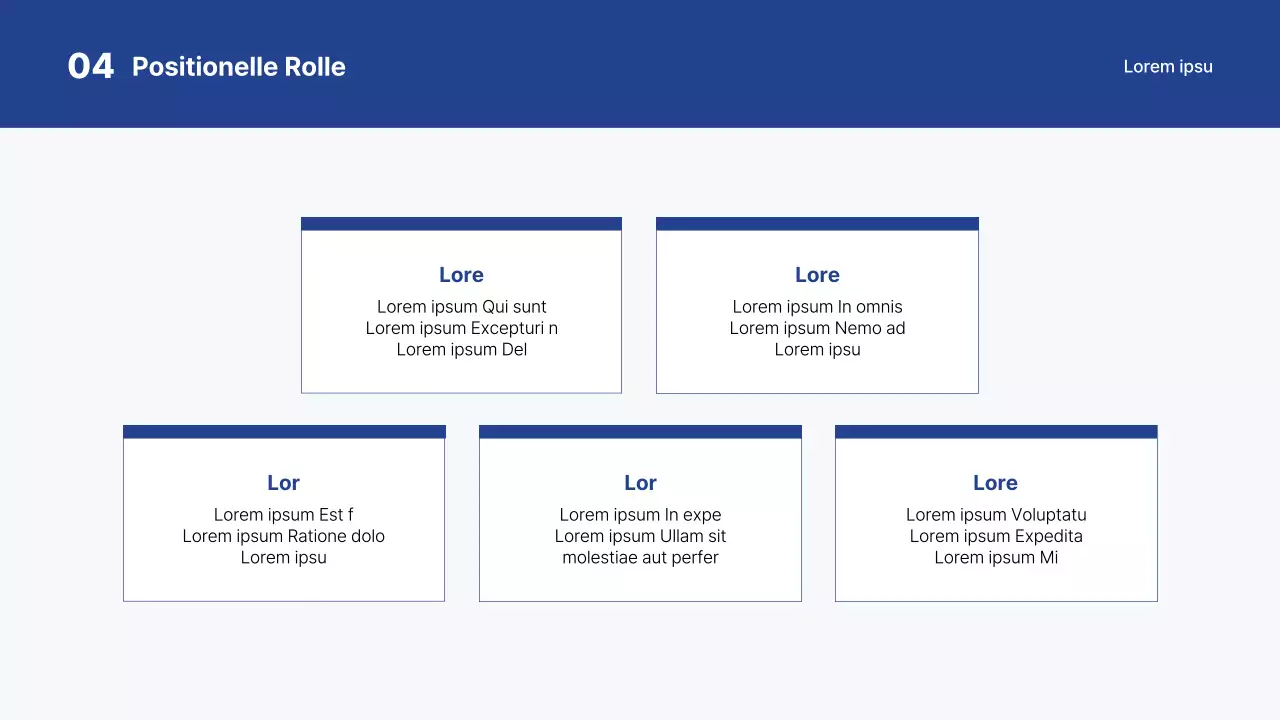 04 Positionelle Rolle

Lorem ipsu

Lore

Lorem ipsum Qui sunt
Lorem ipsum Excepturi n
Lorem ipsum Del

Lore

Lorem ipsum In omnis
Lorem ipsum Nemo ad
Lorem ipsu

Lor

Lorem ipsum Est f
Lorem ipsum Ratione dolo
Lorem ipsu

Lor

Lorem ipsum In expe
Lorem ipsum Ullam sit
molestiae aut perfer

Lore

Lorem ipsum Voluptatu
Lorem ipsum Expedita
Lorem ipsum Mi